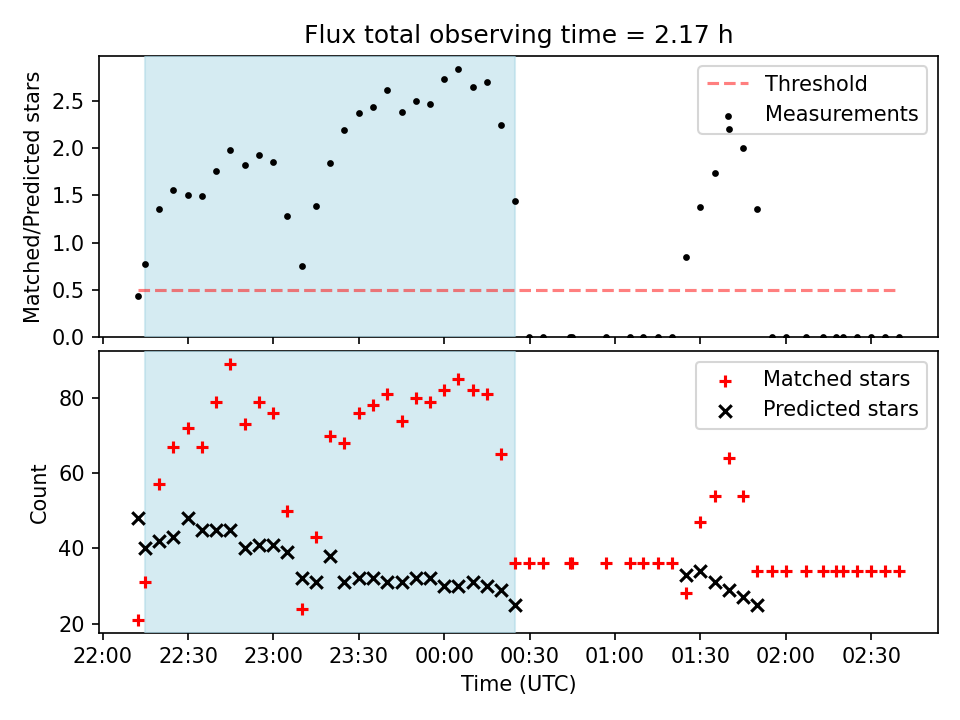 Flux total observing time = 2.17 h

Matched/Predicted stars

2.5
2.0
1.5
1.0
0.5
0.0

Threshold
Measurements

Count

80
60
40
20

Matched stars
Predicted stars

22:00 22:30 23:00 23:30 00:00 00:30 01:00 01:30 02:00 02:30

Time (UTC)